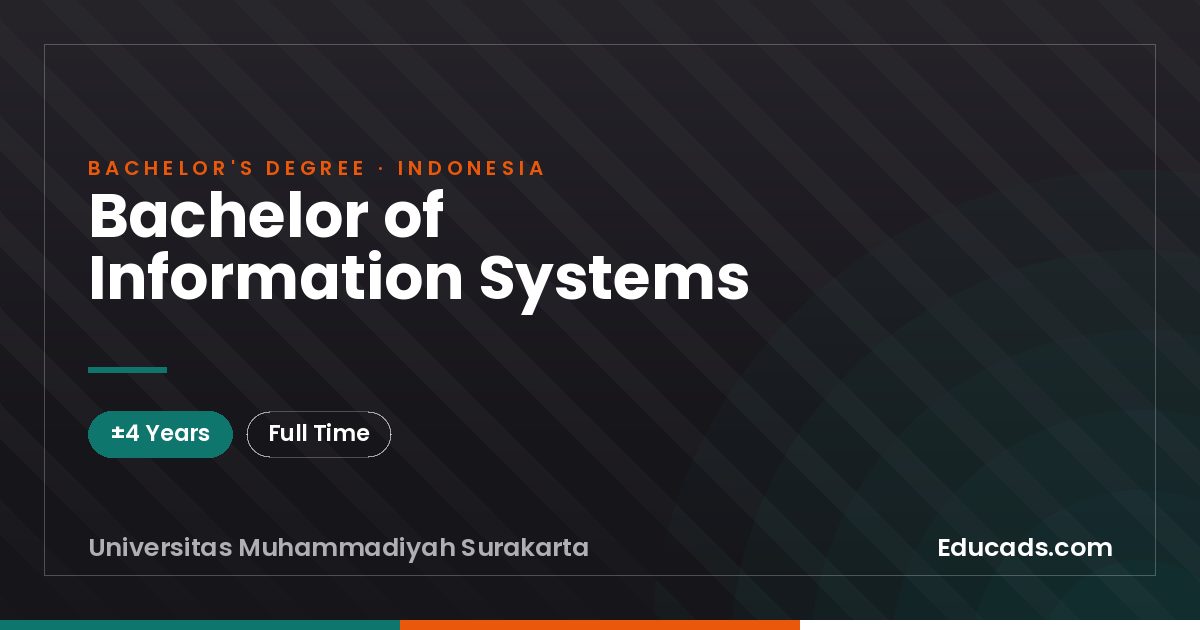 BACHELOR'S DEGREE · INDONESIA

Bachelor of Information Systems

±4 Years

Full Time

Universitas Muhammadiyah Surakarta

Educads.com